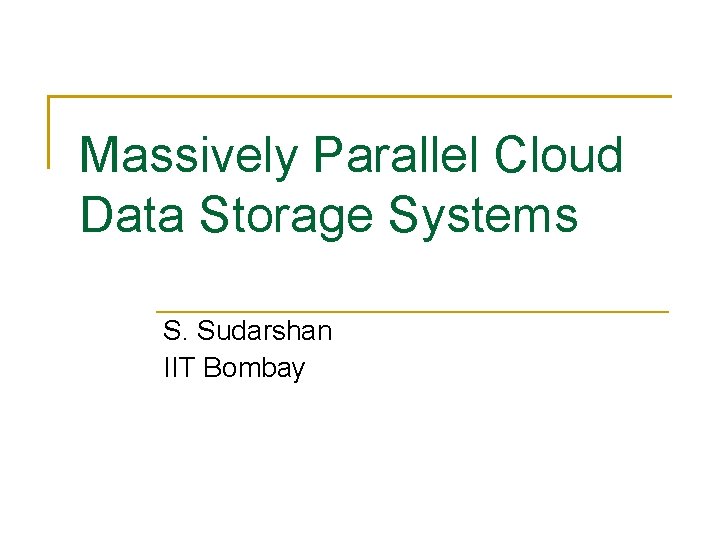 Massively Parallel Cloud Data Storage Systems

S. Sudarshan
IIT Bombay